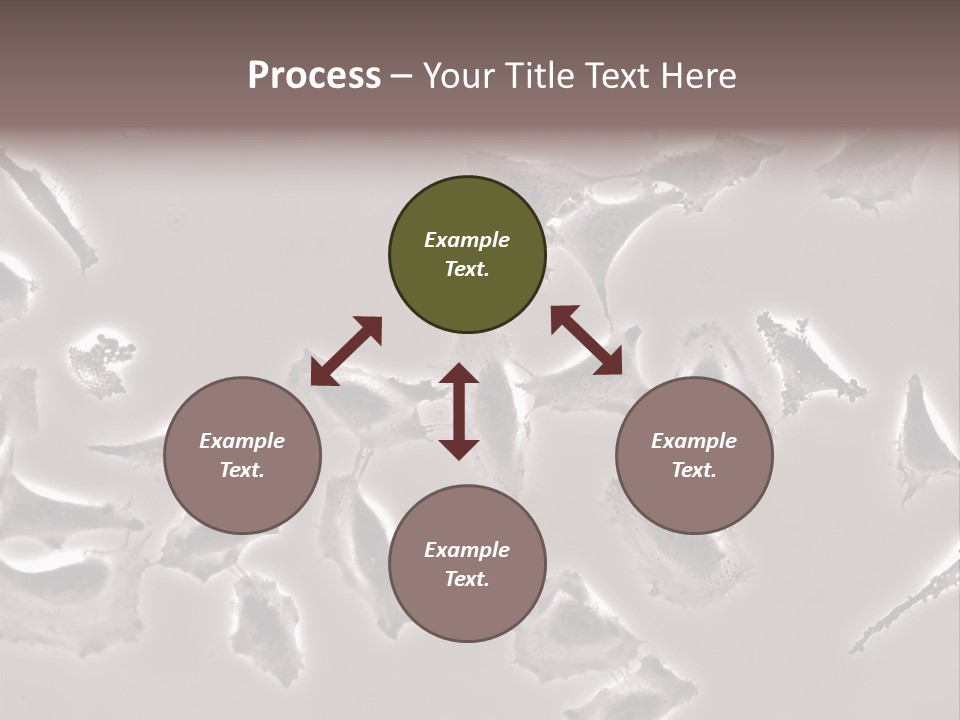 Process – Your Title Text Here

Example Text.

Example Text.

Example Text.

Example Text.